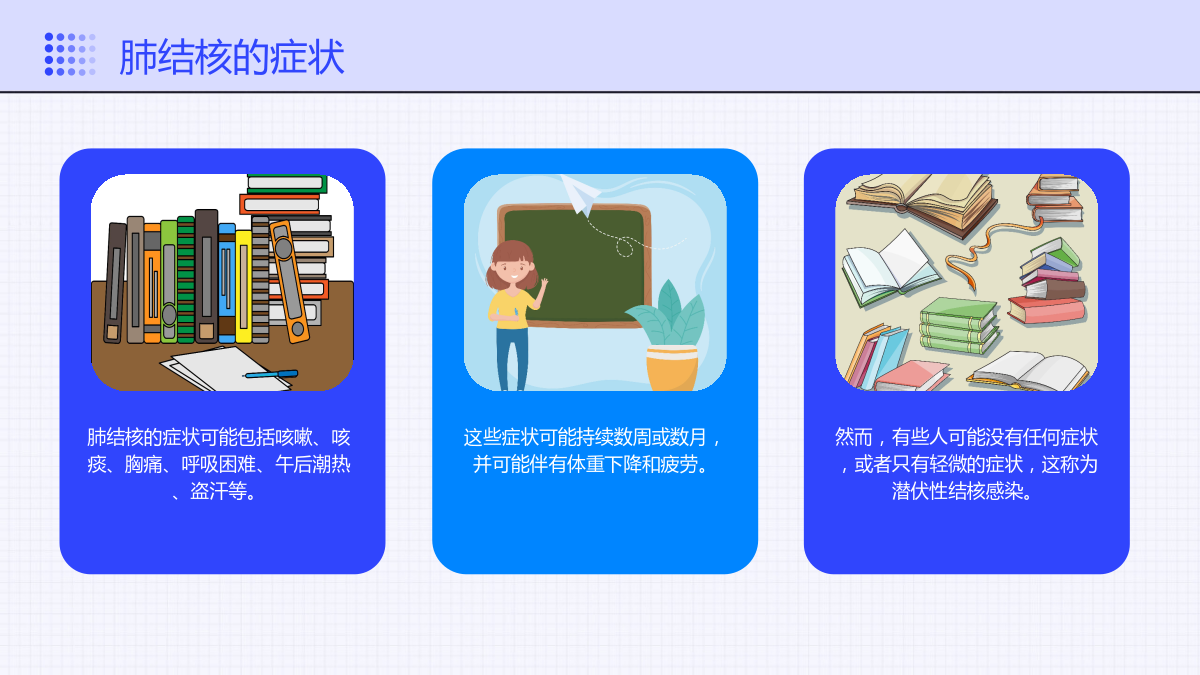 肺结核的症状

肺结核的症状可能包括咳嗽、咳痰、胸痛、呼吸困难、午后潮热、盗汗等。

这些症状可能持续数周或数月，并可能伴有体重下降和疲劳。

然而，有些人可能没有任何症状，或者只有轻微的症状，这称为潜伏性结核感染。